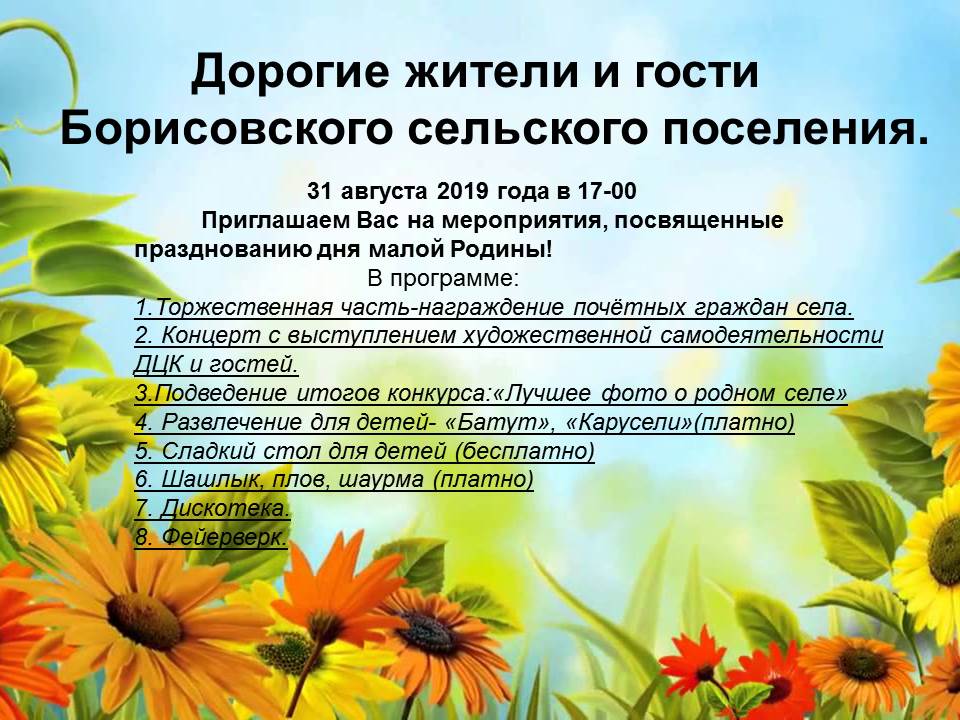 Дорогие жители и гости Борисовского сельского поселения.

31 августа 2019 года в 17-00
Приглашаем Вас на мероприятия, посвященные празднованию дня малой Родины!
В программе:
1.Торжественная часть-награждение почётных граждан села.
2. Концерт с выступлением художественной самодеятельности ДЦК и гостей.
3.Подведение итогов конкурса:«Лучшее фото о родном селе»
4. Развлечение для детей- «Батут», «Карусели»(платно)
5. Сладкий стол для детей (бесплатно)
6. Шашлык, плов, шаурма (платно)
7. Дискотека.
8. Фейерверк.